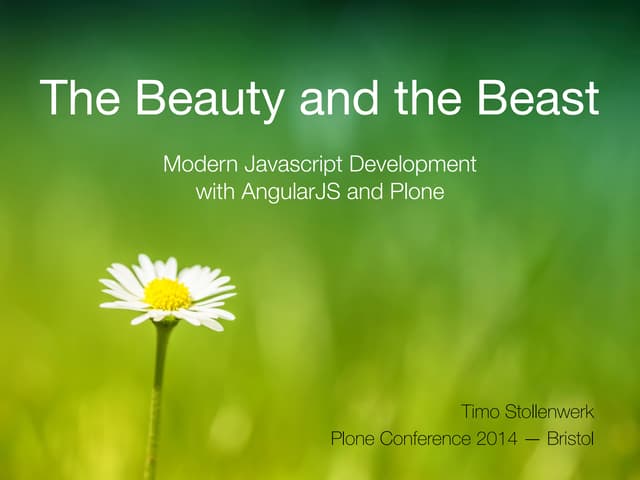 The Beauty and the Beast

Modern Javascript Development with AngularJS and Plone

Timo Stollenwerk
Plone Conference 2014 — Bristol